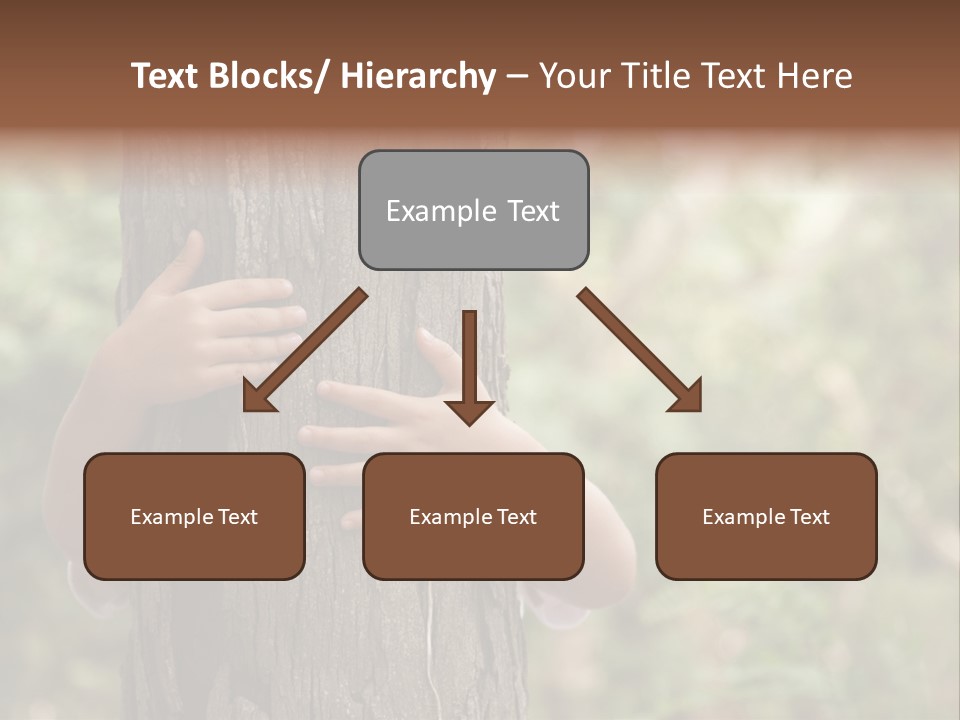 Text Blocks/ Hierarchy – Your Title Text Here

Example Text

Example Text

Example Text

Example Text